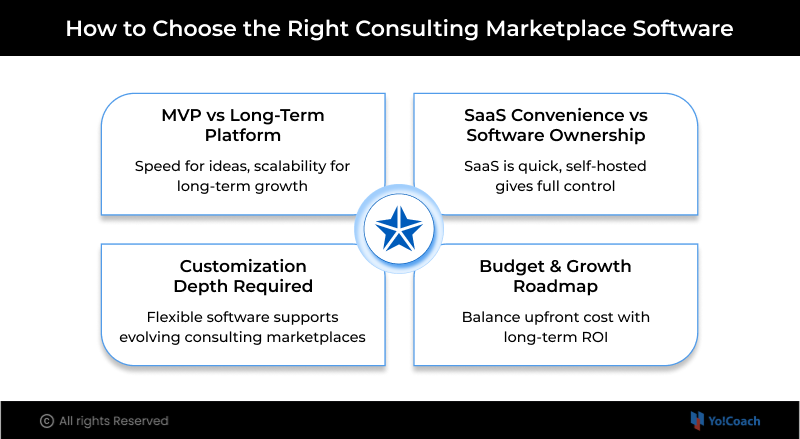 How to Choose the Right Consulting Marketplace Software

MVP vs Long-Term Platform

Speed for ideas, scalability for long-term growth

SaaS Convenience vs Software Ownership

SaaS is quick, self-hosted gives full control

Customization Depth Required

Flexible software supports evolving consulting marketplaces

Budget & Growth Roadmap

Balance upfront cost with long-term ROI

© All rights Reserved

Yo!Coach